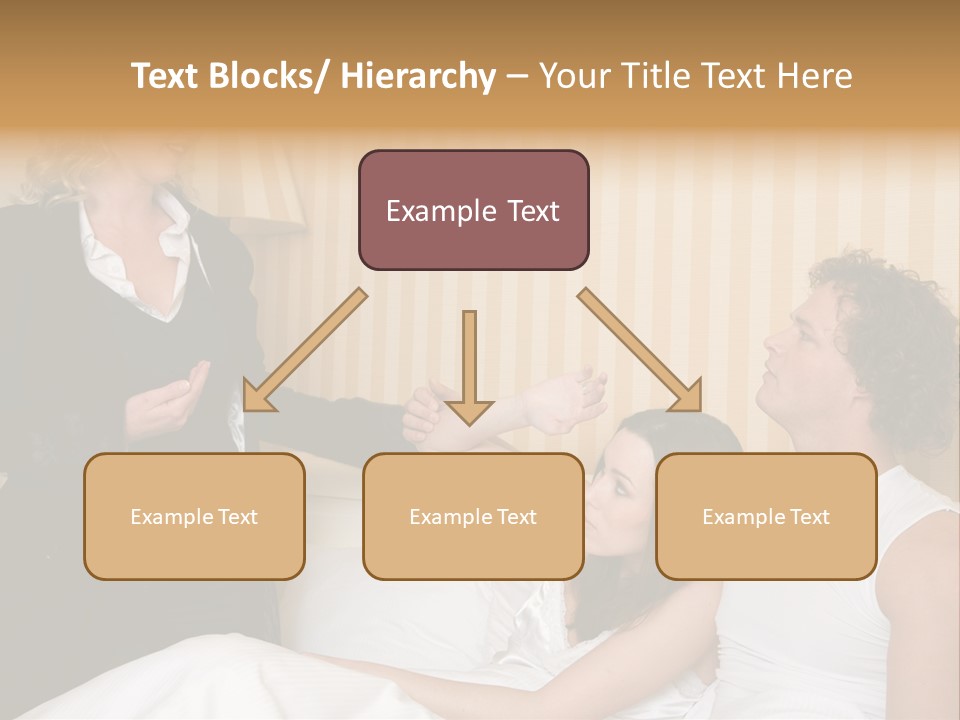 Text Blocks/ Hierarchy – Your Title Text Here

Example Text

Example Text

Example Text

Example Text